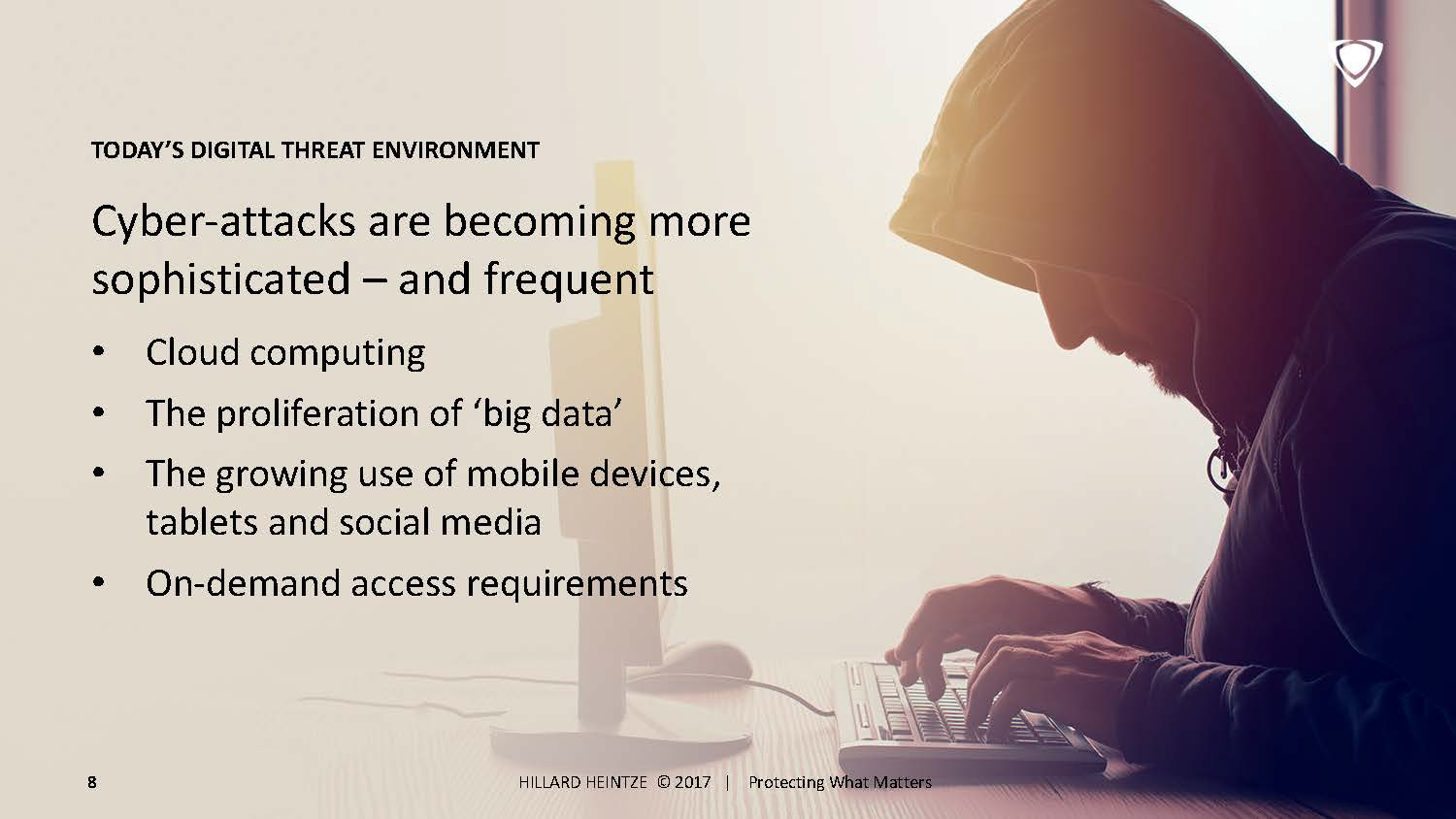 TODAY'S DIGITAL THREAT ENVIRONMENT

Cyber-attacks are becoming more sophisticated – and frequent

• Cloud computing
• The proliferation of 'big data'
• The growing use of mobile devices, tablets and social media
• On-demand access requirements

8

HILLARD HEINTZE © 2017 | Protecting What Matters